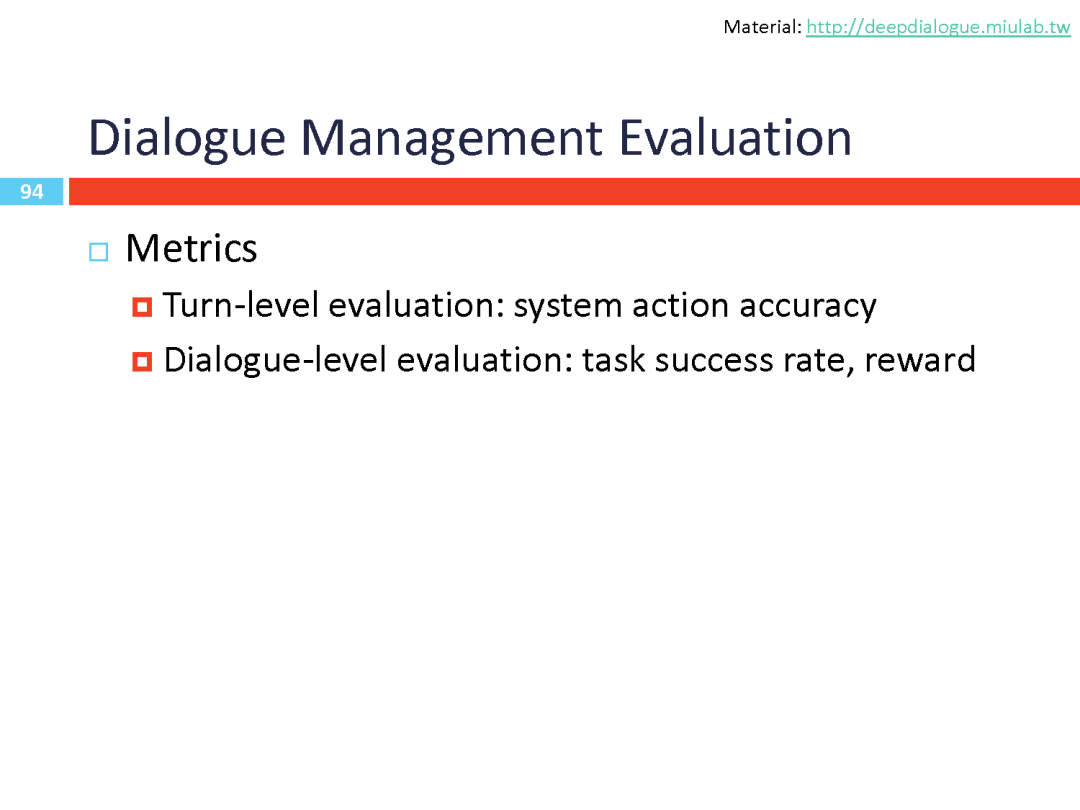 Material: http://deepdialogue.miulab.tw

Dialogue Management Evaluation

94

Metrics

Turn-level evaluation: system action accuracy

Dialogue-level evaluation: task success rate, reward